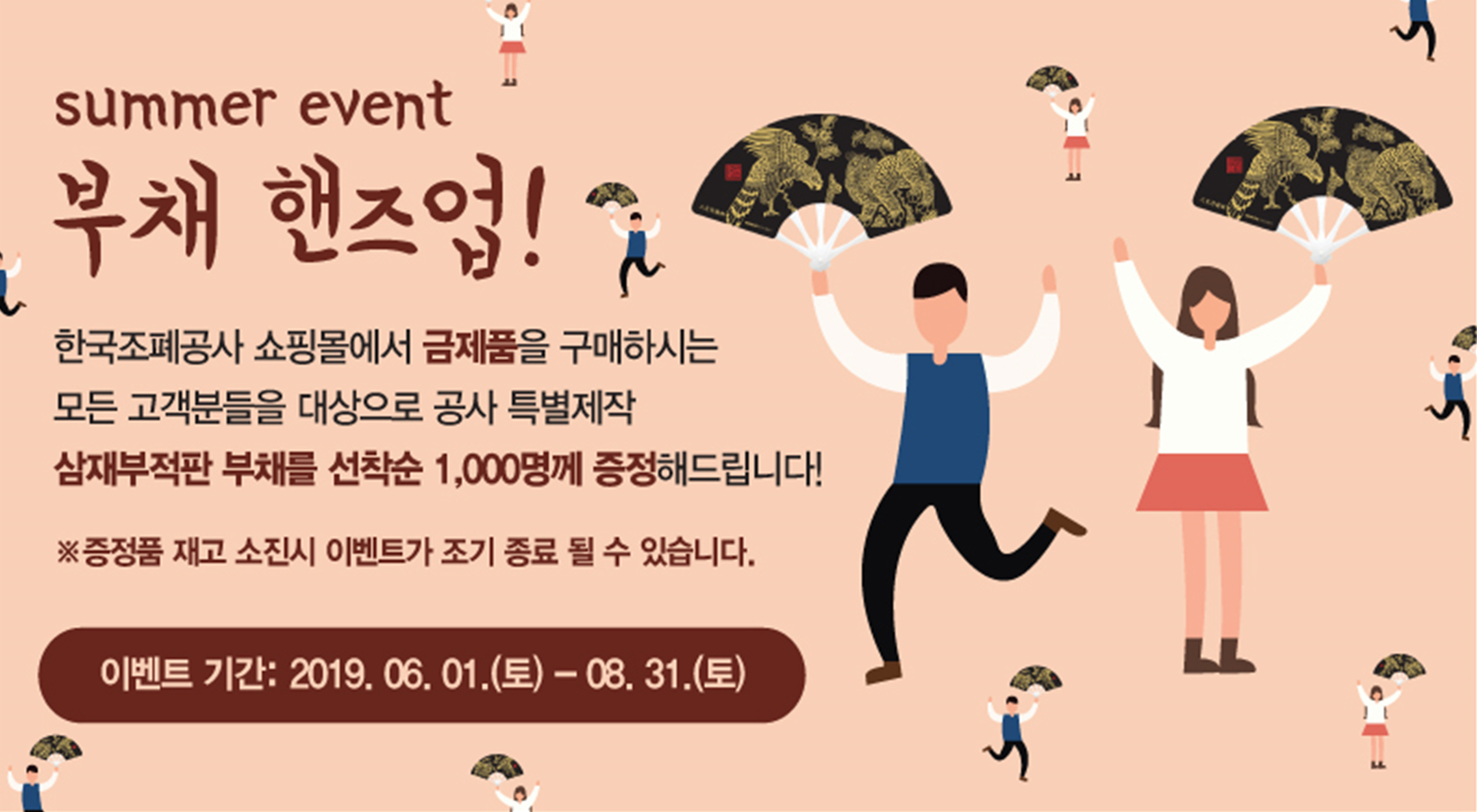 summer event

부채 핸즈업!

한국조폐공사 쇼핑몰에서 금제품을 구매하시는 모든 고객분들을 대상으로 공사 특별제작 삼재부적판 부채를 선착순 1,000명께 증정해드립니다!

※증정품 재고 소진시 이벤트가 조기 종료 될 수 있습니다.

이벤트 기간: 2019. 06. 01.(토) – 08. 31.(토)